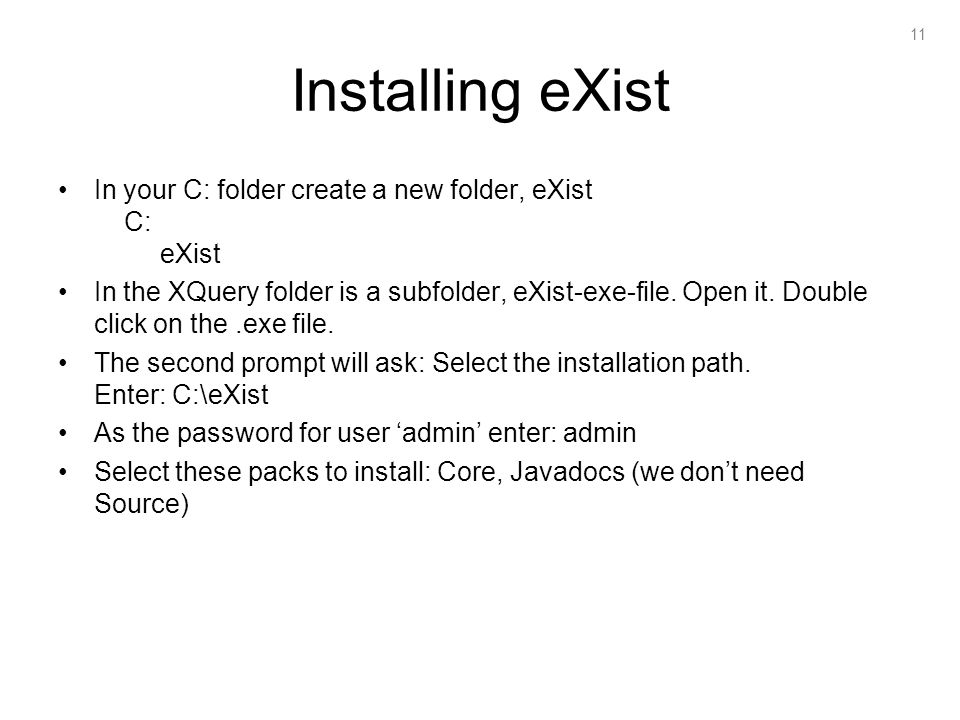 11

Installing eXist

• In your C: folder create a new folder, eXist
C:
eXist
• In the XQuery folder is a subfolder, eXist-exe-file. Open it. Double click on the .exe file.
• The second prompt will ask: Select the installation path.
Enter: C:\eXist
• As the password for user ‘admin’ enter: admin
• Select these packs to install: Core, Javadocs (we don’t need Source)